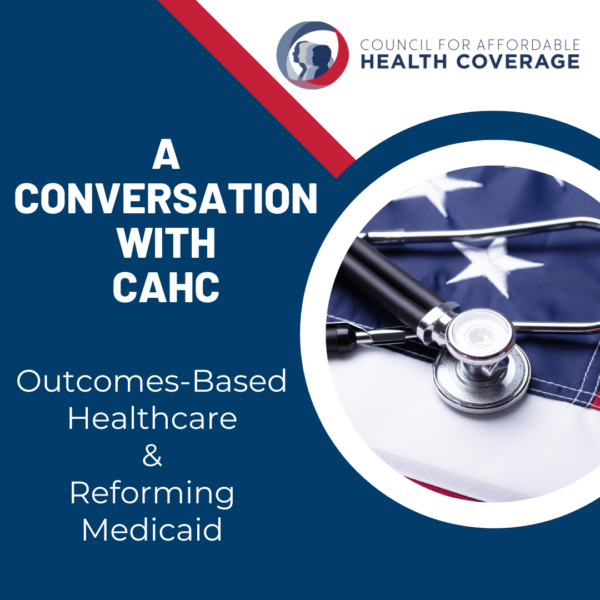 COUNCIL FOR AFFORDABLE
HEALTH COVERAGE

A CONVERSATION WITH CAHC

Outcomes-Based Healthcare & Reforming Medicaid